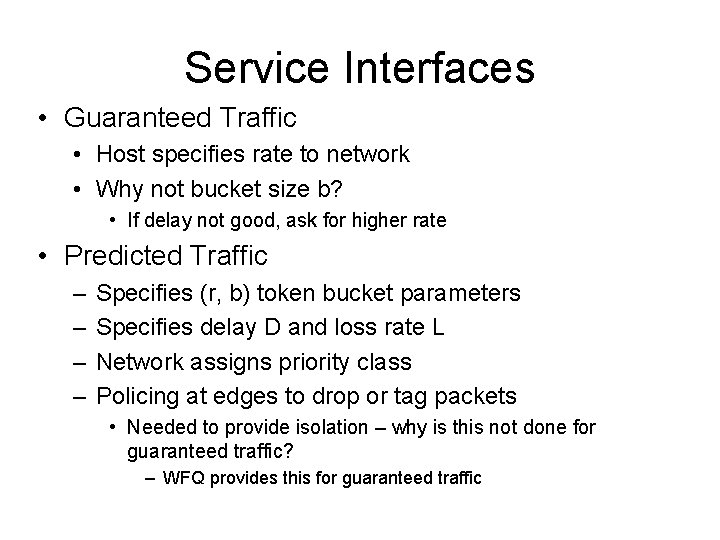 Service Interfaces

• Guaranteed Traffic
  • Host specifies rate to network
  • Why not bucket size b?
    • If delay not good, ask for higher rate

• Predicted Traffic
  – Specifies (r, b) token bucket parameters
  – Specifies delay D and loss rate L
  – Network assigns priority class
  – Policing at edges to drop or tag packets
    • Needed to provide isolation – why is this not done for guaranteed traffic?
      – WFQ provides this for guaranteed traffic